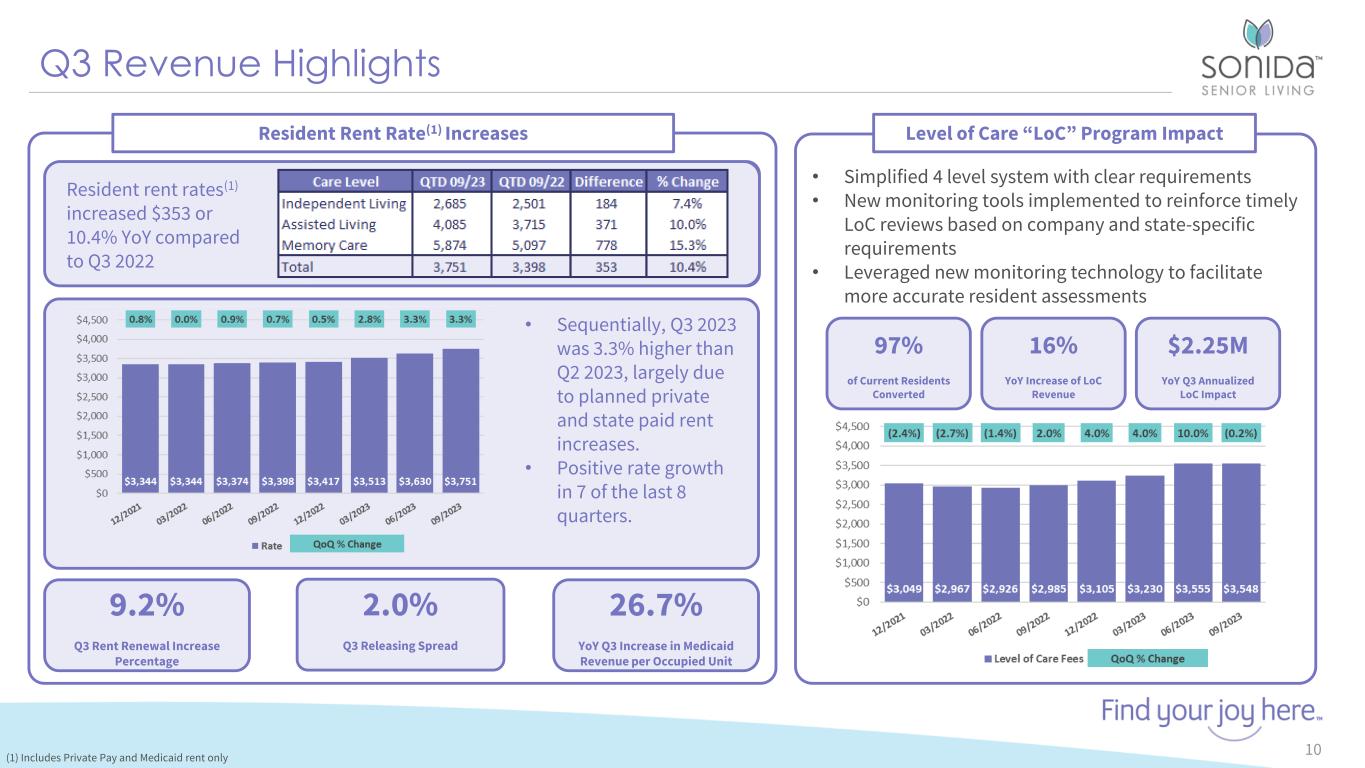 Q3 Revenue Highlights

SONIDA™
SENIOR LIVING

Resident Rent Rate$^{(1)}$ Increases

Resident rent rates$^{(1)}$ increased $353 or 10.4% YoY compared to Q3 2022

| Care Level | QTD 09/23 | QTD 09/22 | Difference | % Change |
|---|---|---|---|---|
| Independent Living | 2,685 | 2,501 | 184 | 7.4% |
| Assisted Living | 4,085 | 3,715 | 371 | 10.0% |
| Memory Care | 5,874 | 5,097 | 778 | 15.3% |
| Total | 3,751 | 3,398 | 353 | 10.4% |

$4,500
$4,000
$3,500
$3,000
$2,500
$2,000
$1,500
$1,000
$500
$0

0.8% 0.0% 0.9% 0.7% 0.5% 2.8% 3.3% 3.3%

$3,344 $3,344 $3,374 $3,398 $3,417 $3,513 $3,630 $3,751

12/2021 03/2022 06/2022 09/2022 12/2022 03/2023 06/2023 09/2023

Rate QoQ % Change

• Sequentially, Q3 2023 was 3.3% higher than Q2 2023, largely due to planned private and state paid rent increases.
• Positive rate growth in 7 of the last 8 quarters.

9.2%
Q3 Rent Renewal Increase Percentage

2.0%
Q3 Releasing Spread

26.7%
YoY Q3 Increase in Medicaid Revenue per Occupied Unit

Level of Care “LoC” Program Impact

• Simplified 4 level system with clear requirements
• New monitoring tools implemented to reinforce timely LoC reviews based on company and state-specific requirements
• Leveraged new monitoring technology to facilitate more accurate resident assessments

97%
of Current Residents Converted

16%
YoY Increase of LoC Revenue

$2.25M
YoY Q3 Annualized LoC Impact

$4,500
$4,000
$3,500
$3,000
$2,500
$2,000
$1,500
$1,000
$500
$0

(2.4%) (2.7%) (1.4%) 2.0% 4.0% 4.0% 10.0% (0.2%)

$3,049 $2,967 $2,926 $2,985 $3,105 $3,230 $3,555 $3,548

12/2021 03/2022 06/2022 09/2022 12/2022 03/2023 06/2023 09/2023

Level of Care Fees QoQ % Change

Find your joy here.™

(1) Includes Private Pay and Medicaid rent only

10